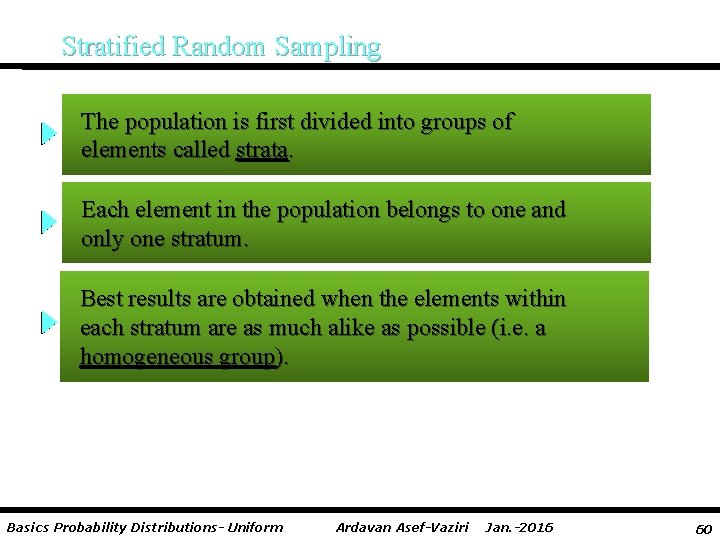 Stratified Random Sampling

The population is first divided into groups of elements called strata.

Each element in the population belongs to one and only one stratum.

Best results are obtained when the elements within each stratum are as much alike as possible (i.e. a homogeneous group).

Basics Probability Distributions- Uniform Ardavan Asef-Vaziri Jan.-2016 60